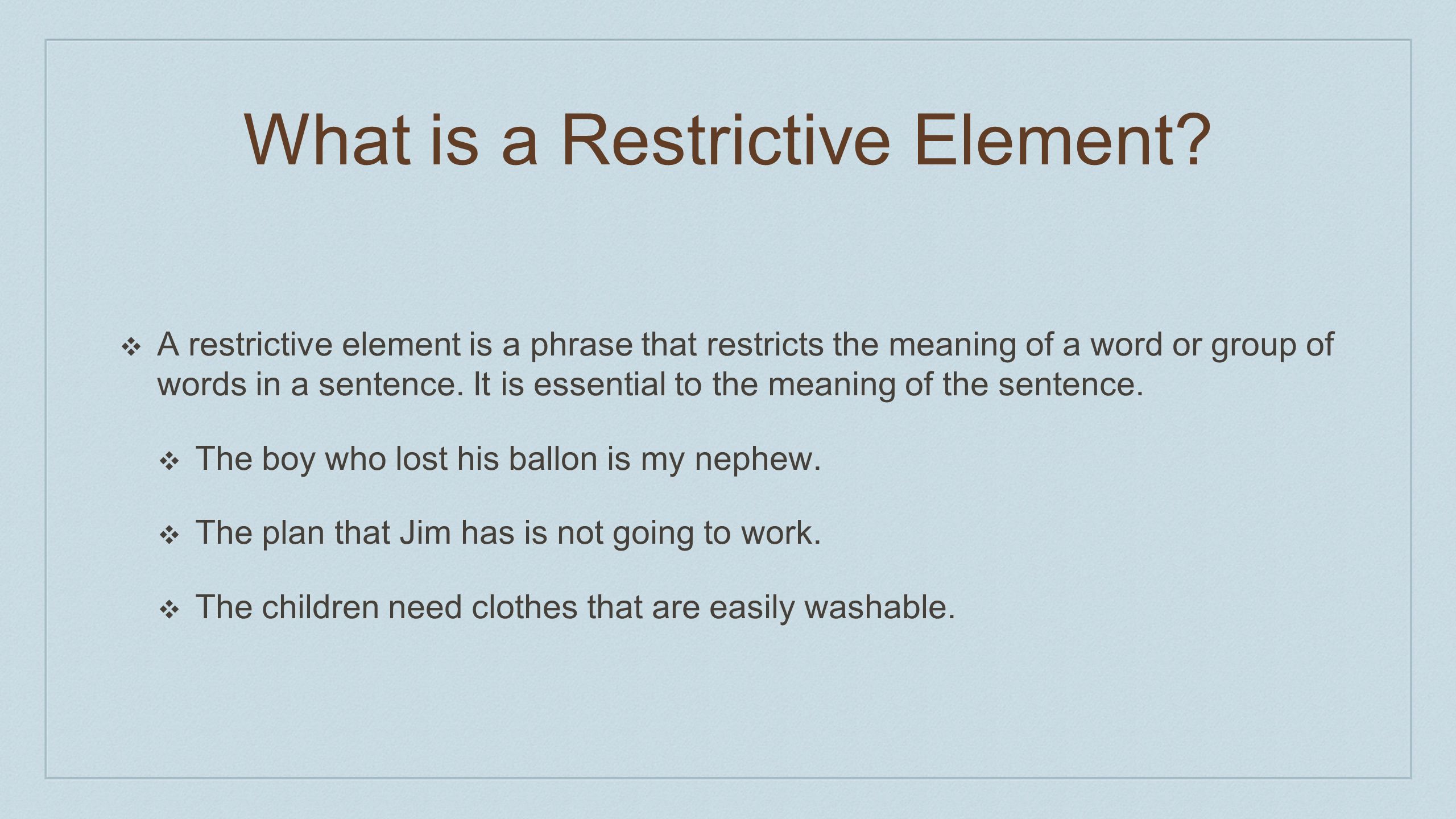 What is a Restrictive Element?

❖ A restrictive element is a phrase that restricts the meaning of a word or group of words in a sentence. It is essential to the meaning of the sentence.

❖ The boy who lost his ballon is my nephew.

❖ The plan that Jim has is not going to work.

❖ The children need clothes that are easily washable.